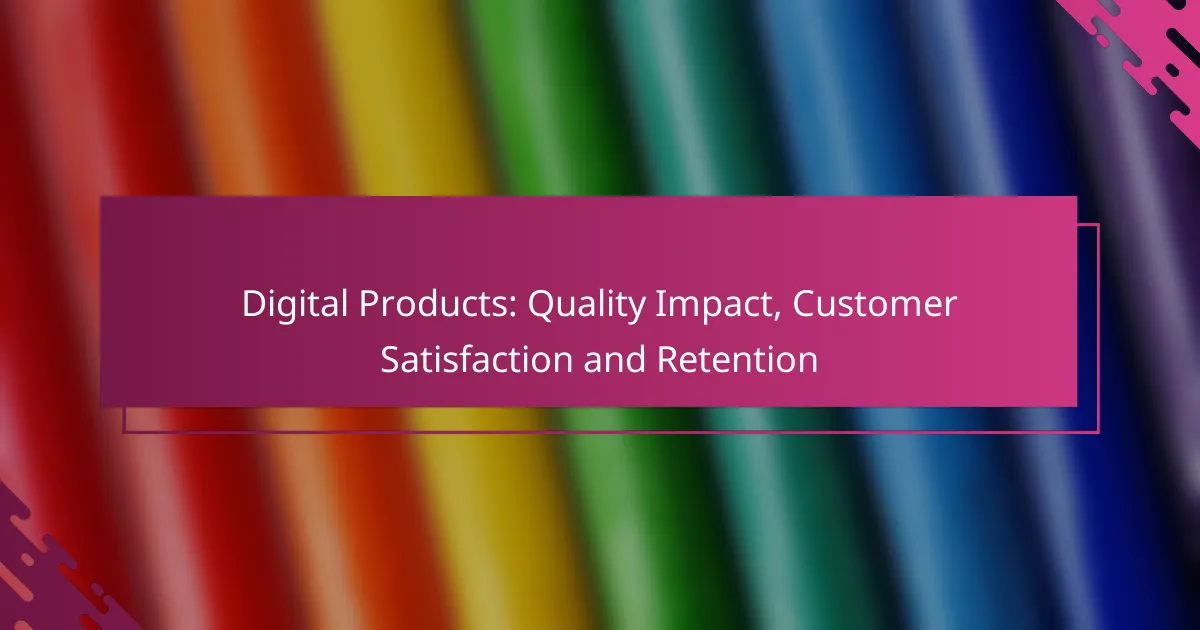 Digital Products: Quality Impact, Customer Satisfaction and Retention